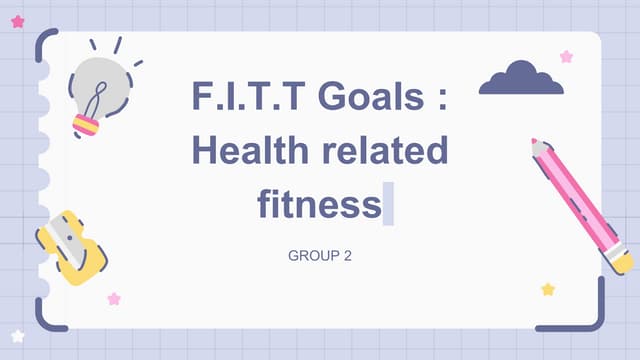 F.I.T.T Goals : Health related fitness

GROUP 2